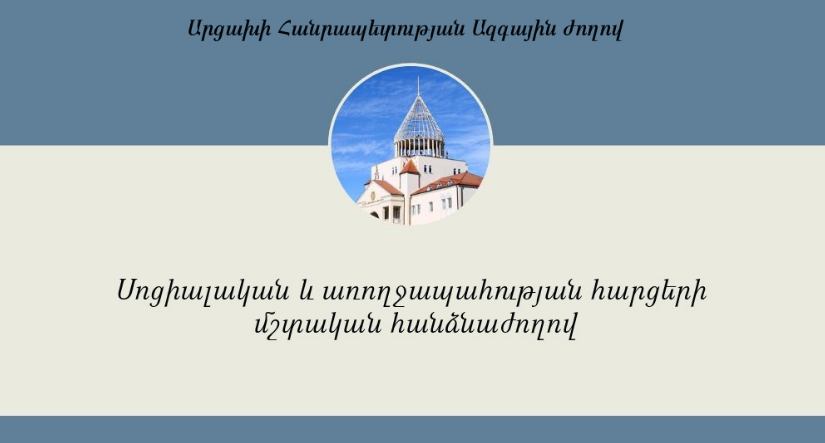 Արցախի Հանրապետության Ազգային ժողով

Սոցիալական և առողջապահության հարցերի մշտական հանձնաժողով